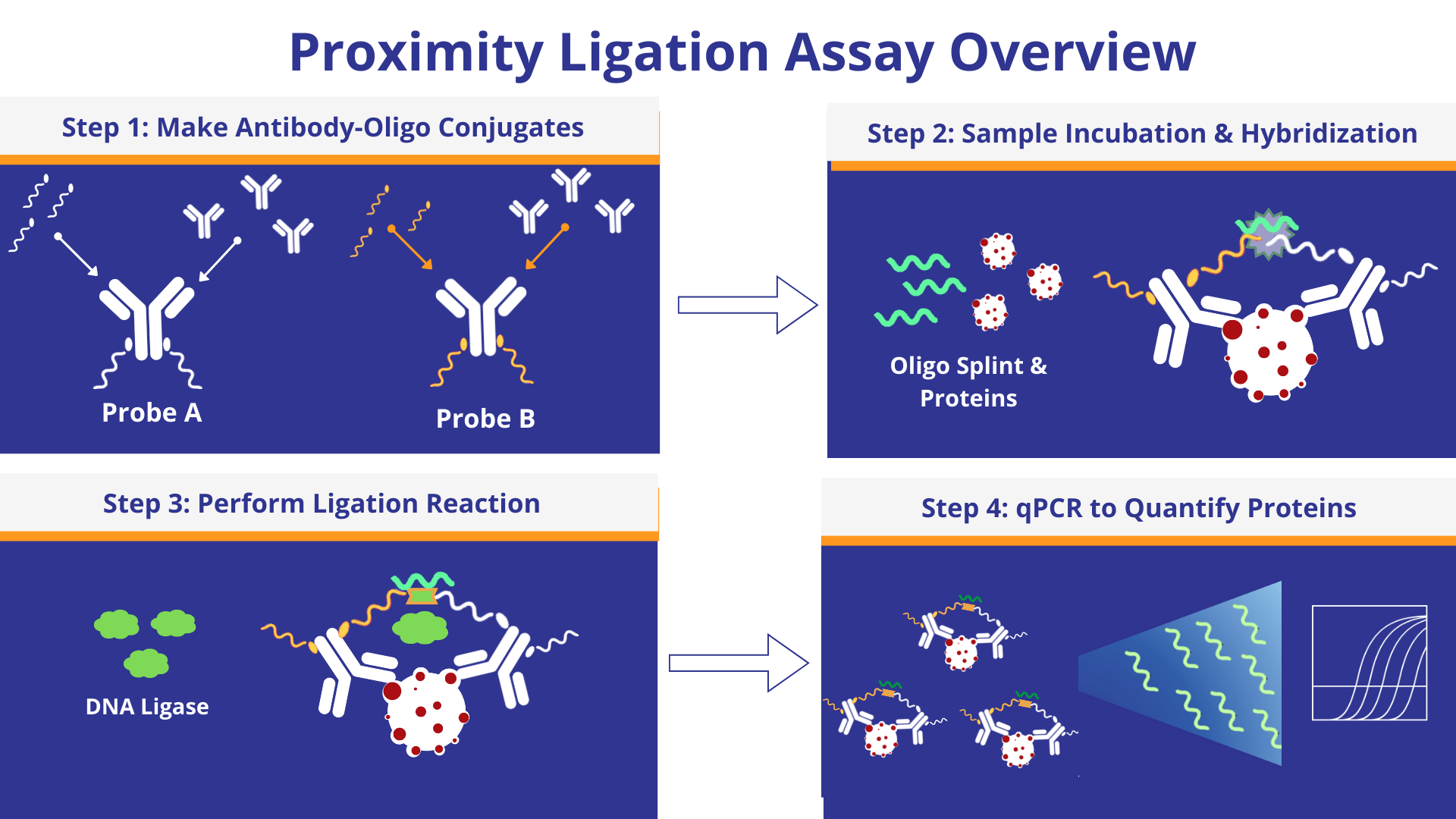 Proximity Ligation Assay Overview

Step 1: Make Antibody-Oligo Conjugates

Probe A

Probe B

Step 2: Sample Incubation & Hybridization

Oligo Splint & Proteins

Step 3: Perform Ligation Reaction

DNA Ligase

Step 4: qPCR to Quantify Proteins